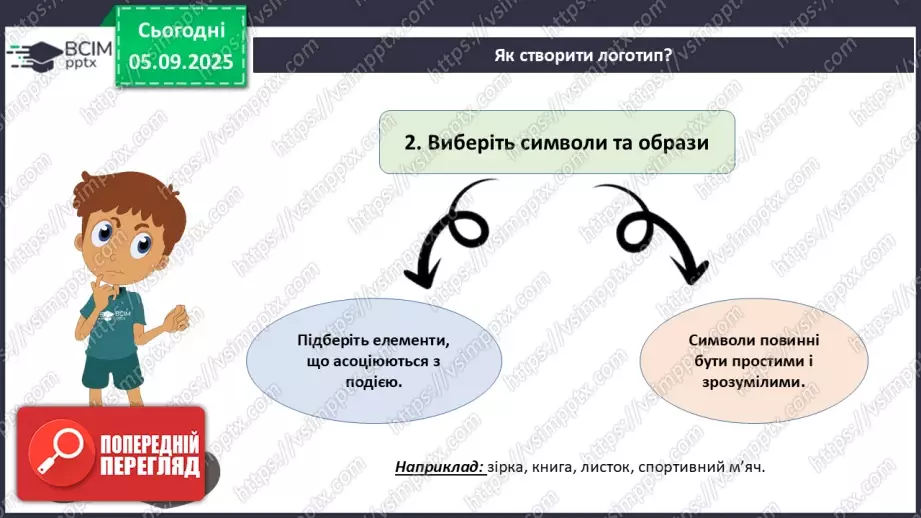 ВСІМ pptx

Сьогодні 05.09.2025

Як створити логотип?

2. Виберіть символи та образи

Підберіть елементи, що асоціюються з подією.

Символи повинні бути простими і зрозумілими.

Наприклад: зірка, книга, листок, спортивний м'яч.

ПОПЕРЕДНІЙ ПЕРЕГЛЯД

https://vsimpptx.com